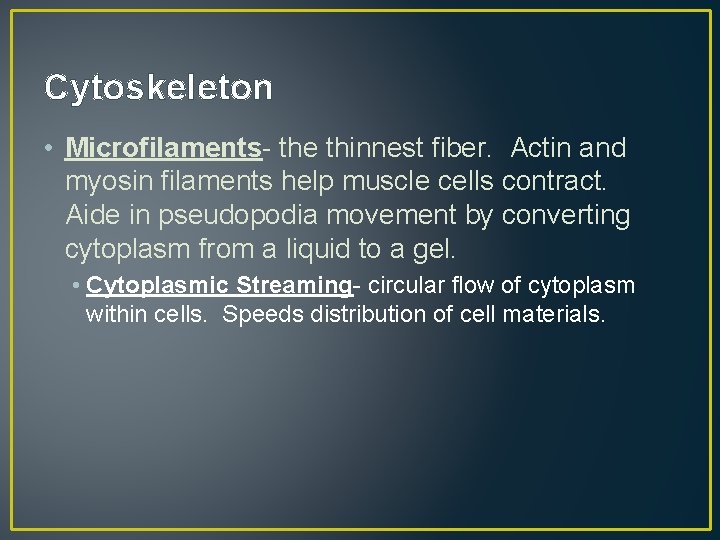 Cytoskeleton

• Microfilaments- the thinnest fiber. Actin and myosin filaments help muscle cells contract. Aide in pseudopodia movement by converting cytoplasm from a liquid to a gel.

• Cytoplasmic Streaming- circular flow of cytoplasm within cells. Speeds distribution of cell materials.